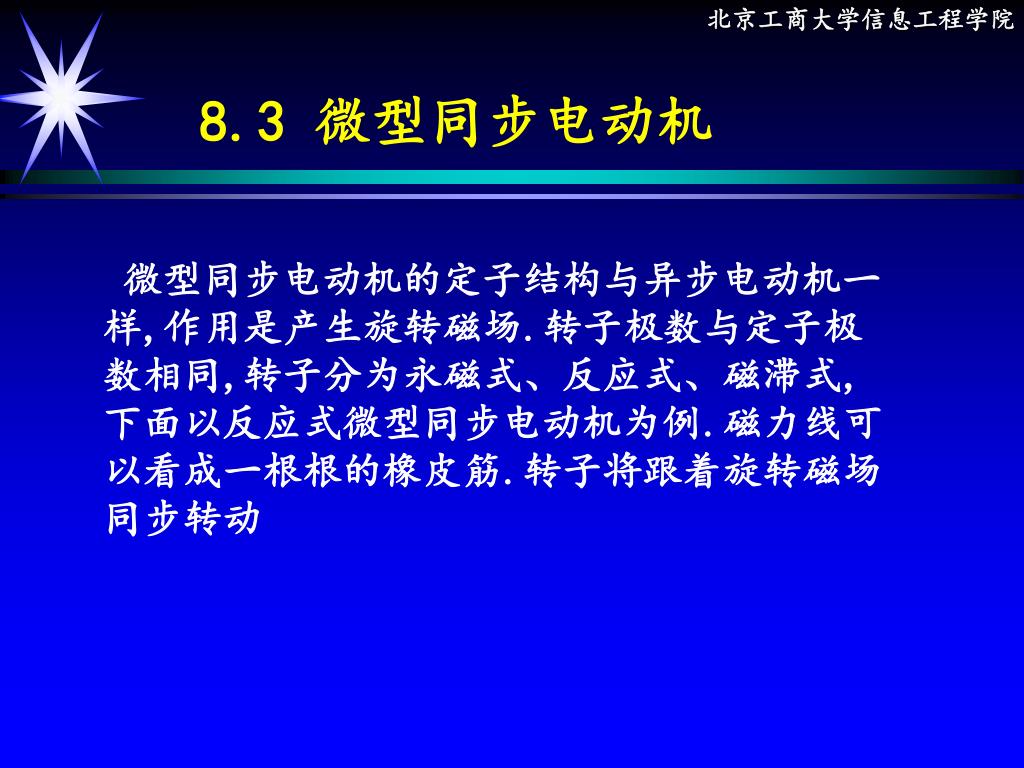 北京工商大学信息工程学院

8.3 微型同步电动机

微型同步电动机的定子结构与异步电动机一样,作用是产生旋转磁场.转子极数与定子极数相同,转子分为永磁式、反应式、磁滞式,下面以反应式微型同步电动机为例.磁力线可以看成一根根的橡皮筋.转子将跟着旋转磁场同步转动